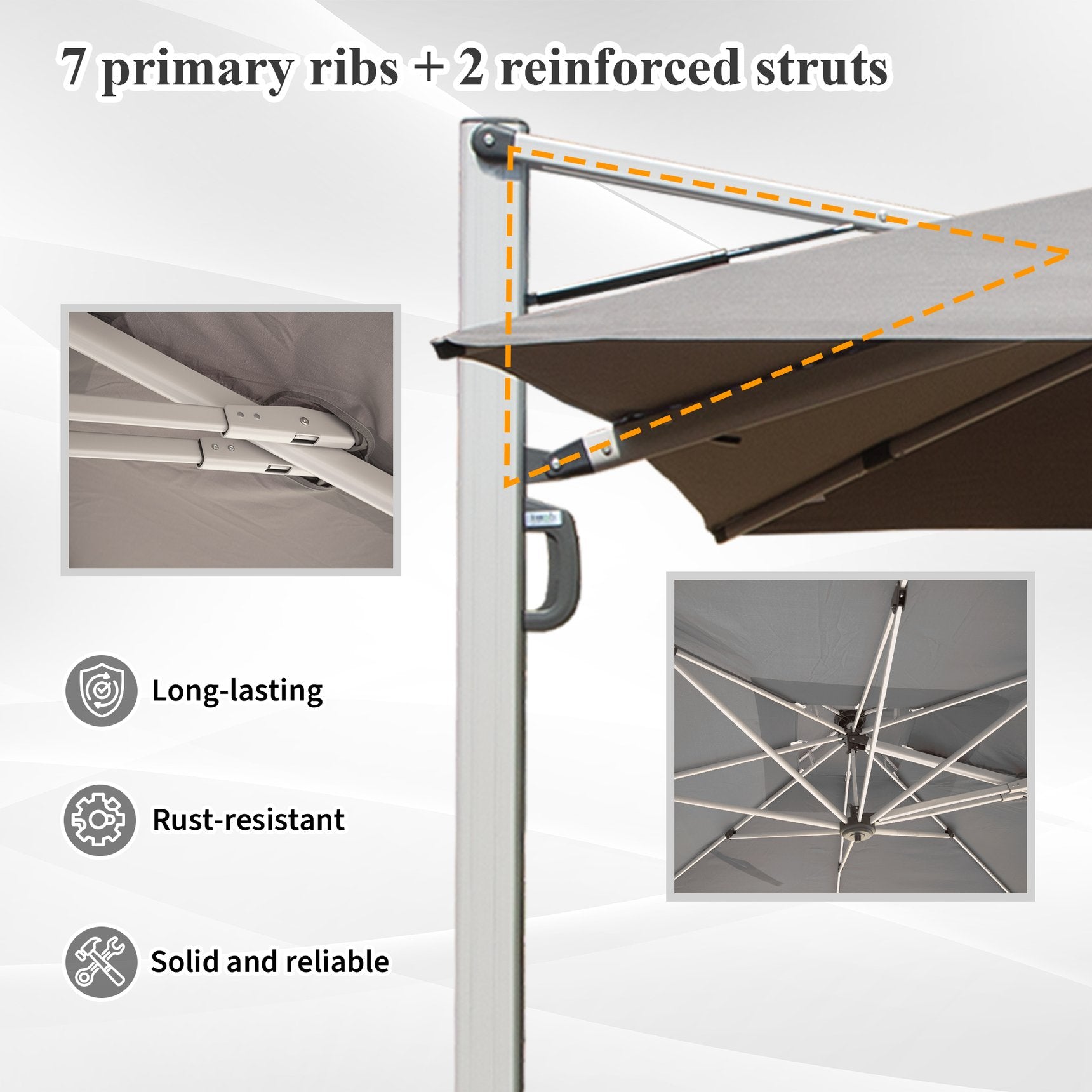 7 primary ribs + 2 reinforced struts

Long-lasting

Rust-resistant

Solid and reliable